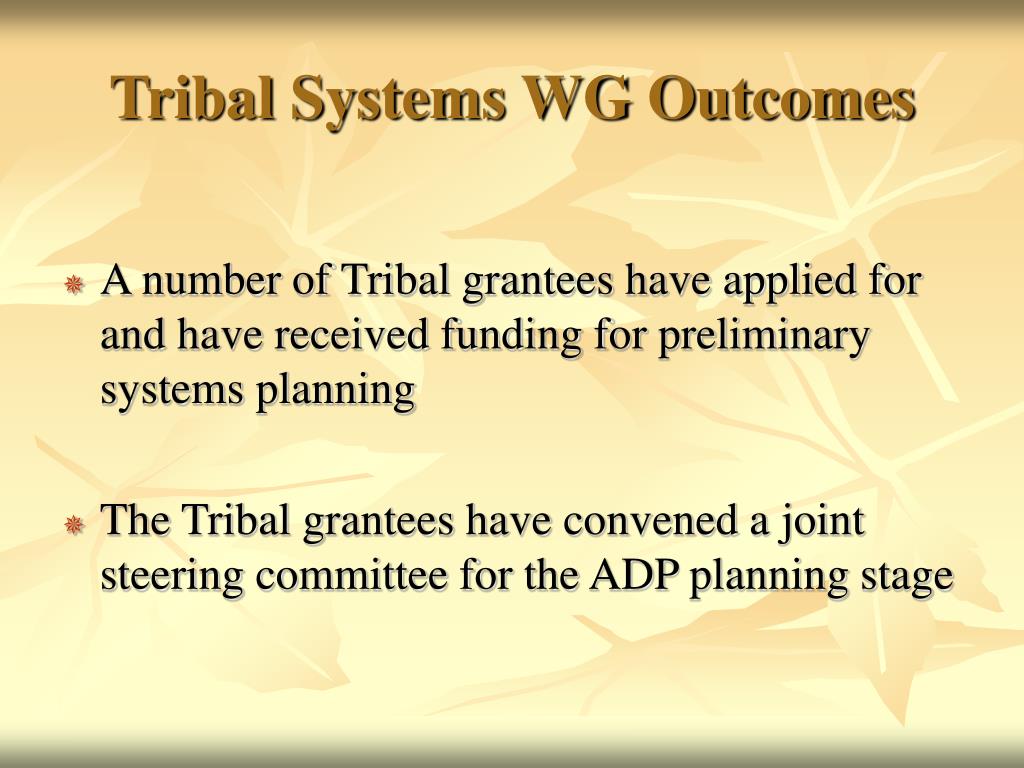 Tribal Systems WG Outcomes

A number of Tribal grantees have applied for and have received funding for preliminary systems planning

The Tribal grantees have convened a joint steering committee for the ADP planning stage